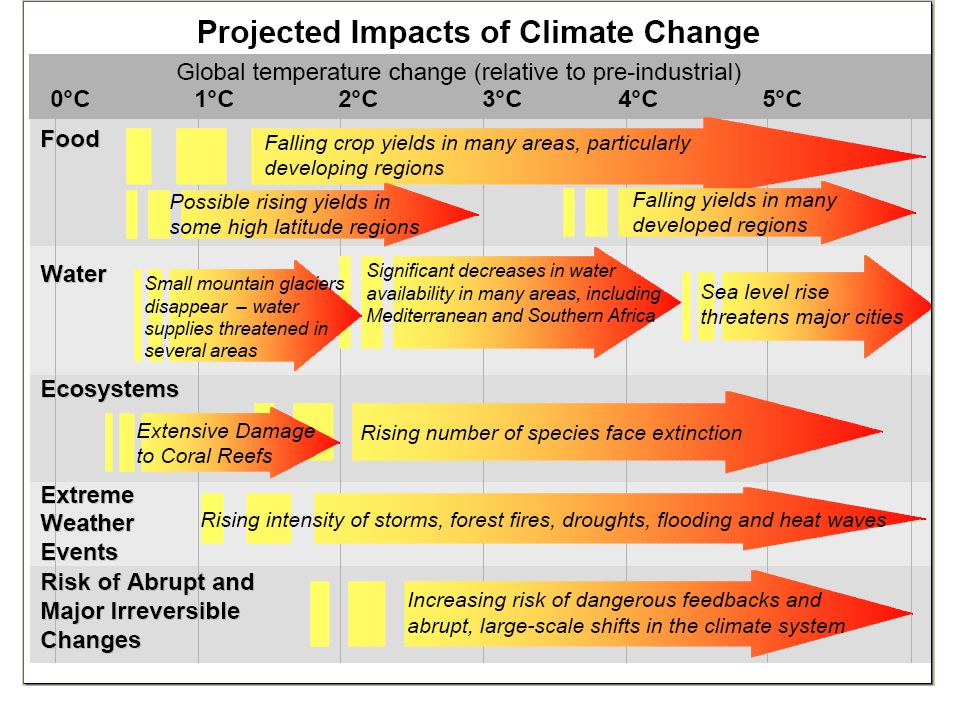 Projected Impacts of Climate Change

Global temperature change (relative to pre-industrial)

0°C 1°C 2°C 3°C 4°C 5°C

Food

Falling crop yields in many areas, particularly developing regions

Possible rising yields in some high latitude regions

Falling yields in many developed regions

Water

Small mountain glaciers disappear – water supplies threatened in several areas

Significant decreases in water availability in many areas, including Mediterranean and Southern Africa

Sea level rise threatens major cities

Ecosystems

Extensive Damage to Coral Reefs

Rising number of species face extinction

Extreme Weather Events

Rising intensity of storms, forest fires, droughts, flooding and heat waves

Risk of Abrupt and Major Irreversible Changes

Increasing risk of dangerous feedbacks and abrupt, large-scale shifts in the climate system